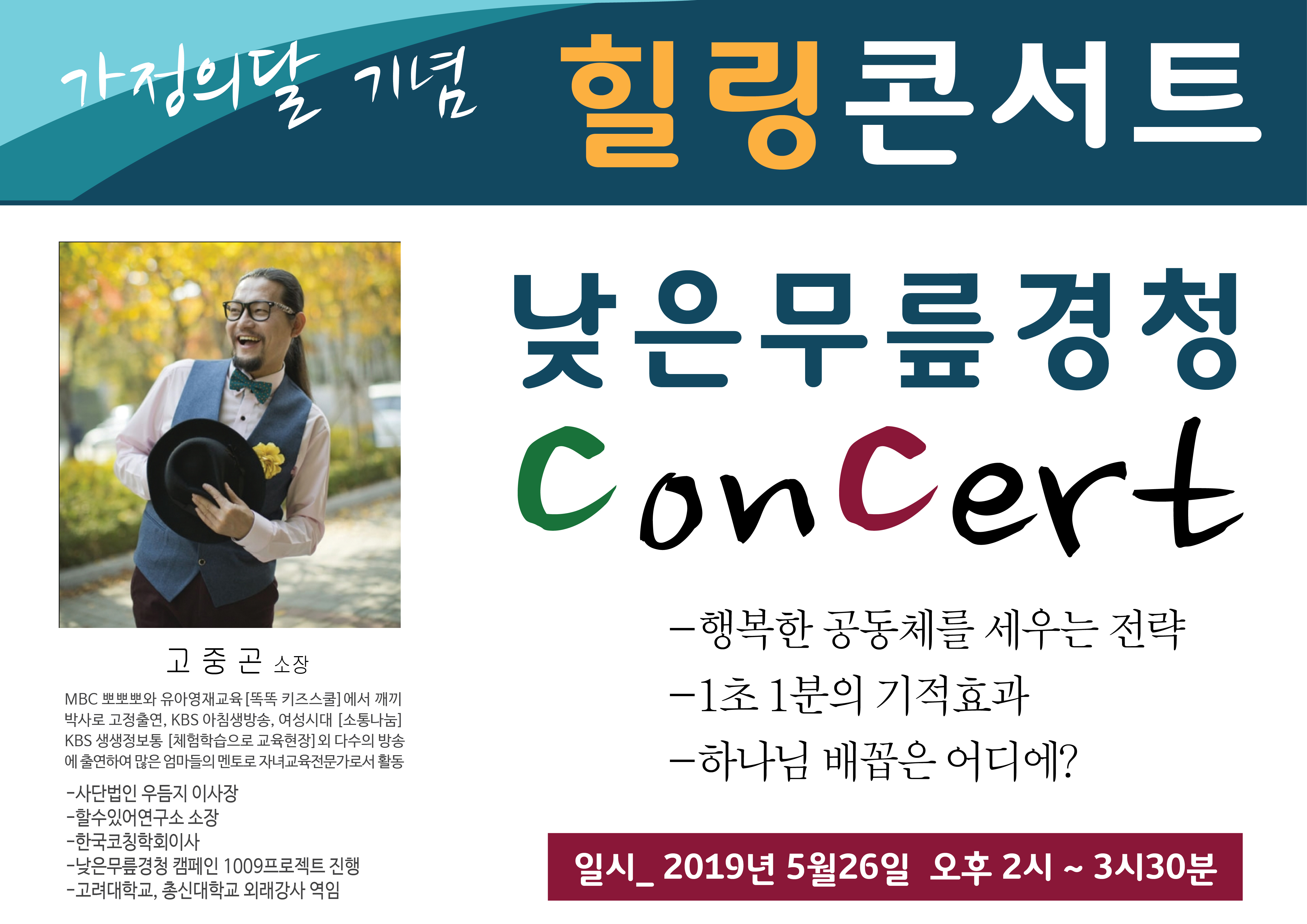 가정의달 기념 힐링콘서트

고 중 곤 소장

MBC 뽀뽀뽀와 유아영재교육 [똑똑 키즈스쿨] 에서 깨끼 박사로 고정출연, KBS 아침생방송, 여성시대 [소통나눔] KBS 생생정보통 [체험학습으로 교육현장] 외 다수의 방송에 출연하여 많은 엄마들의 멘토로 자녀교육전문가로서 활동

-사단법인 우듬지 이사장
-할수있어연구소 소장
-한국코칭학회이사
-낮은무릎경청 캠페인 1009프로젝트 진행
-고려대학교, 총신대학교 외래강사 역임

낮은무릎경청 Concert

-행복한 공동체를 세우는 전략
-1초 1분의 기적효과
-하나님 배꼽은 어디에?

일시_ 2019년 5월26일 오후 2시 ~ 3시30분